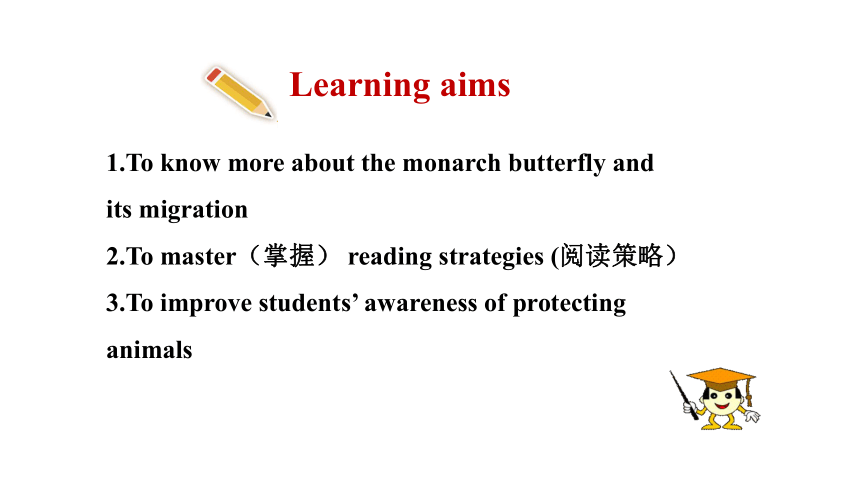 Learning aims

1.To know more about the monarch butterfly and its migration

2.To master（掌握） reading strategies (阅读策略）

3.To improve students’ awareness of protecting animals